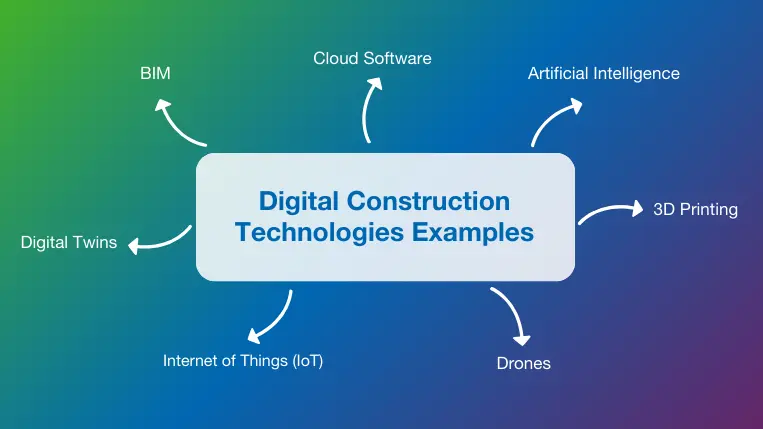 Digital Construction Technologies Examples

BIM

Cloud Software

Artificial Intelligence

3D Printing

Drones

Internet of Things (IoT)

Digital Twins